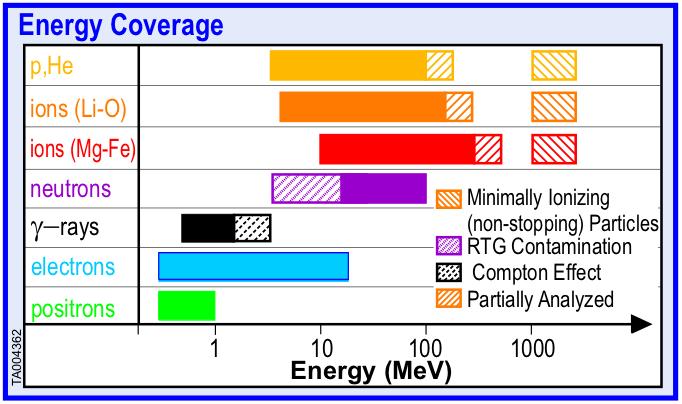 Energy Coverage

p,He

ions (Li-O)

ions (Mg-Fe)

neutrons

γ—rays

electrons

positrons

Minimally Ionizing (non-stopping) Particles

RTG Contamination

Compton Effect

Partially Analyzed

1

10

100

1000

Energy (MeV)

TA004362